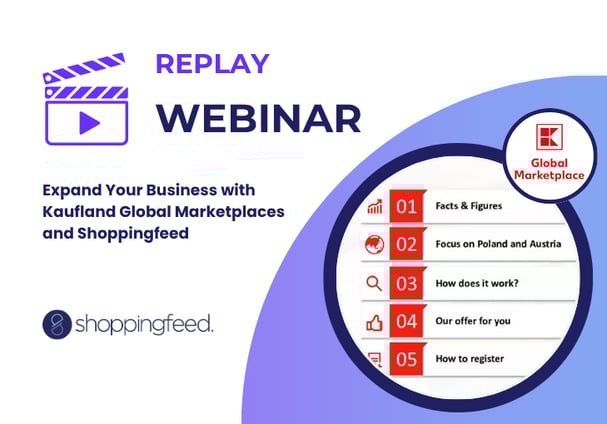 REPLAY
WEBINAR

Expand Your Business with Kaufland Global Marketplaces and Shoppingfeed

shoppingfeed.

Global Marketplace

01 Facts & Figures
02 Focus on Poland and Austria
03 How does it work?
04 Our offer for you
05 How to register